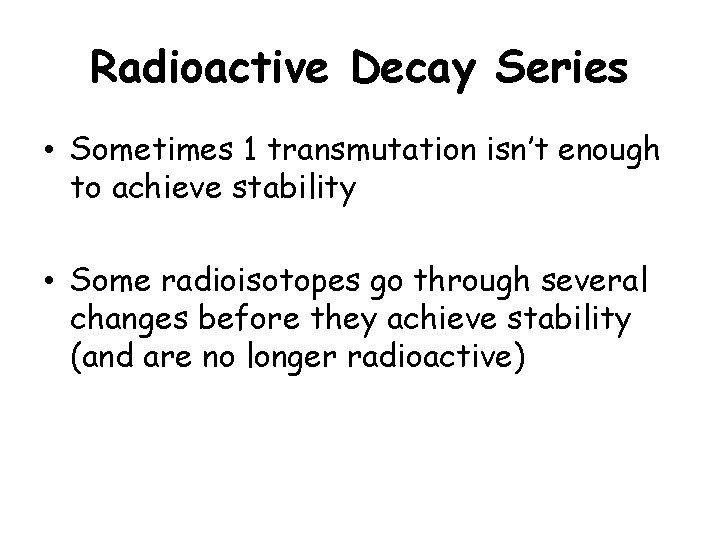 Radioactive Decay Series

• Sometimes 1 transmutation isn't enough to achieve stability

• Some radioisotopes go through several changes before they achieve stability (and are no longer radioactive)